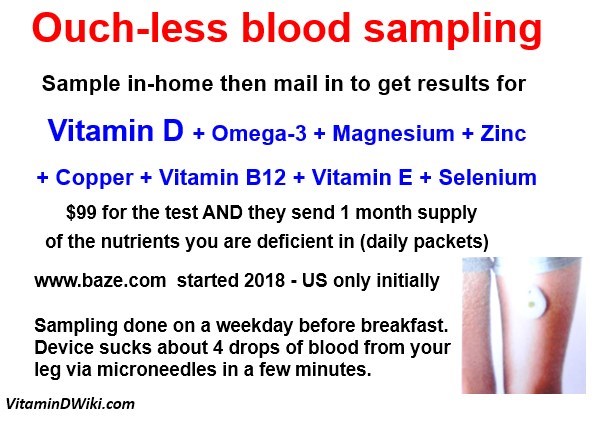 Ouch-less blood sampling

Sample in-home then mail in to get results for

Vitamin D + Omega-3 + Magnesium + Zinc

+ Copper + Vitamin B12 + Vitamin E + Selenium

$99 for the test AND they send 1 month supply of the nutrients you are deficient in (daily packets)

www.baze.com started 2018 - US only initially

Sampling done on a weekday before breakfast. Device sucks about 4 drops of blood from your leg via microneedles in a few minutes.

VitaminDWiki.com